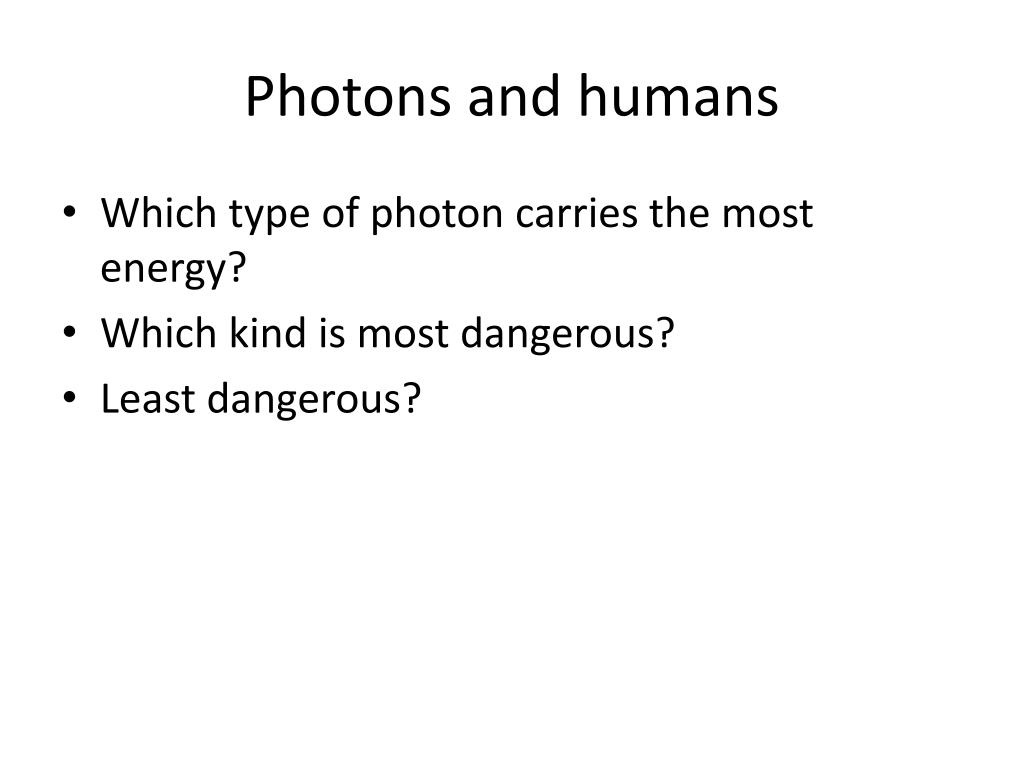 Photons and humans

• Which type of photon carries the most energy?
• Which kind is most dangerous?
• Least dangerous?